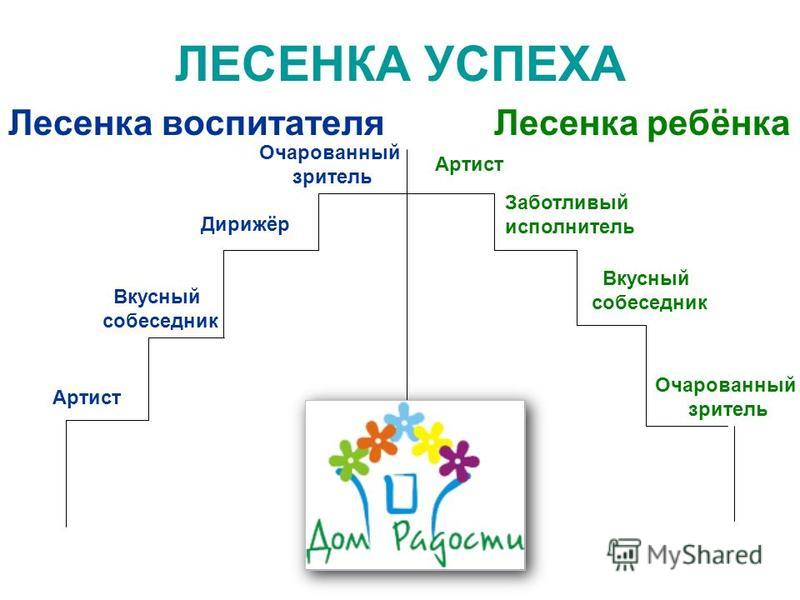 ЛЕСЕНКА УСПЕХА

Лесенка воспитателя

Очарованный зритель

Дирижёр

Вкусный собеседник

Артист

Лесенка ребёнка

Артист

Заботливый исполнитель

Вкусный собеседник

Очарованный зритель

Дом Радости

MyShared